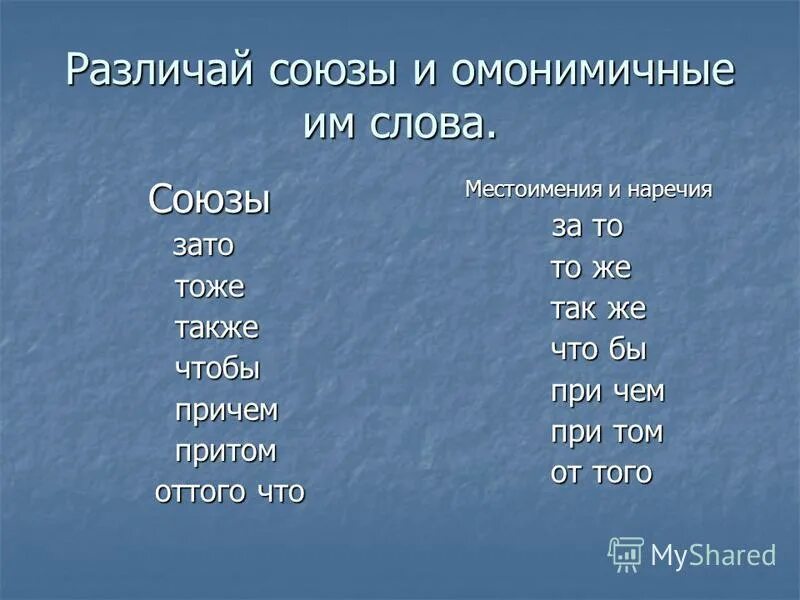 Различай союзы и омонимичные им слова.

Союзы
зато
тоже
также
чтобы
причем
притом
оттого что

Местоимения и наречия
за то
то же
так же
что бы
при чем
при том
от того

MyShared